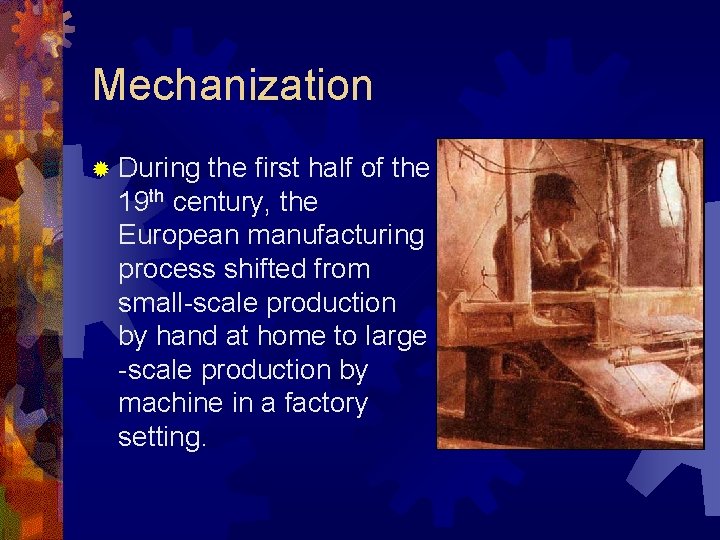 Mechanization

During the first half of the 19th century, the European manufacturing process shifted from small-scale production by hand at home to large -scale production by machine in a factory setting.